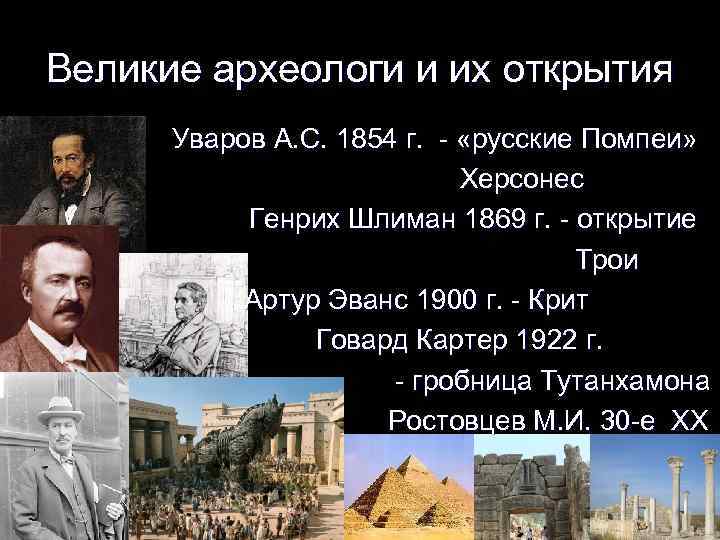 Великие археологи и их открытия

Уваров А.С. 1854 г. - «русские Помпеи» Херсонес

Генрих Шлиман 1869 г. - открытие Трои

Артур Эванс 1900 г. - Крит

Говард Картер 1922 г. - гробница Тутанхамона

Ростовцев М.И. 30-е XX